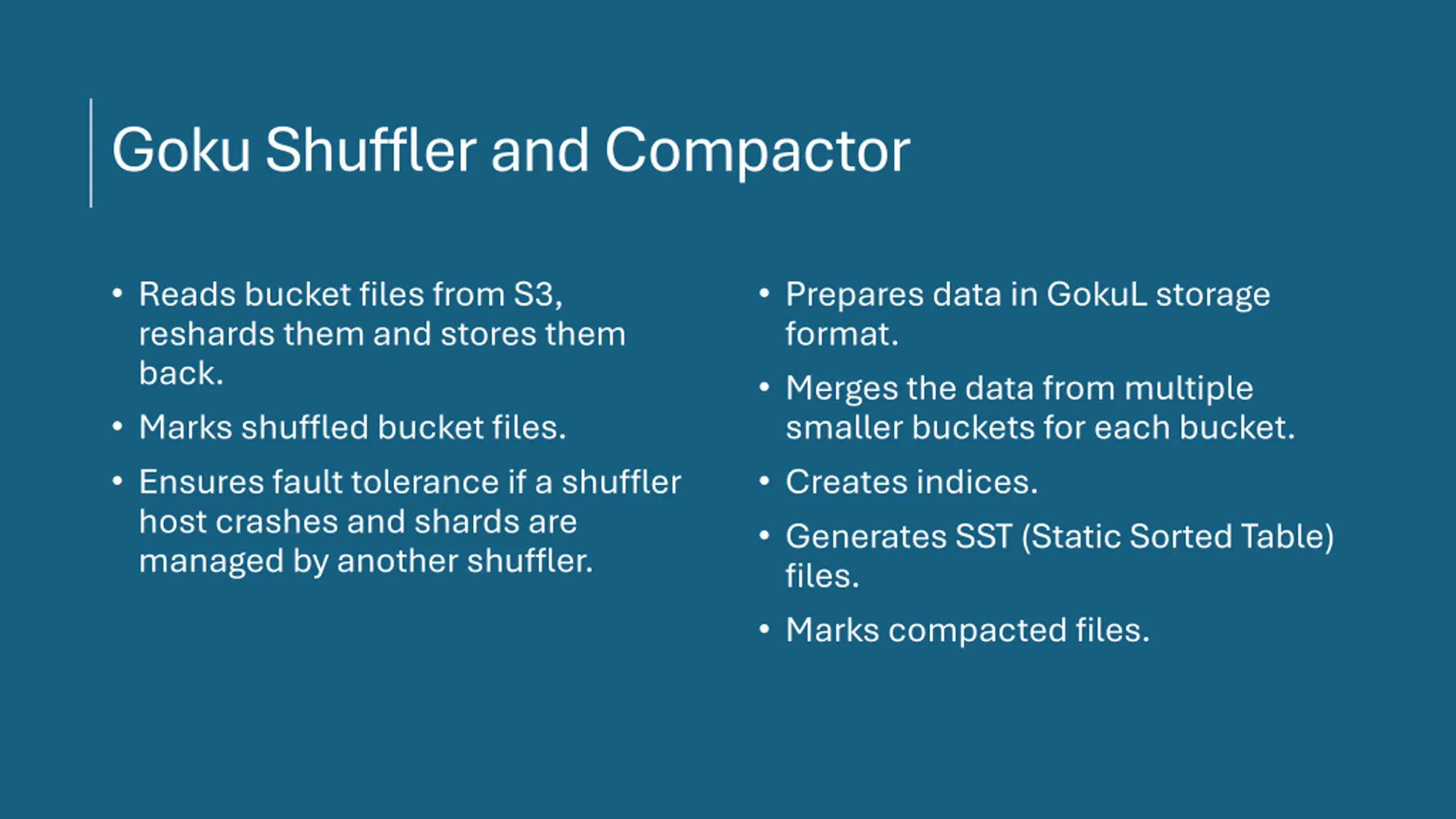 Goku Shuffler and Compactor

• Reads bucket files from S3, reshards them and stores them back.
• Marks shuffled bucket files.
• Ensures fault tolerance if a shuffler host crashes and shards are managed by another shuffler.

• Prepares data in GokuL storage format.
• Merges the data from multiple smaller buckets for each bucket.
• Creates indices.
• Generates SST (Static Sorted Table) files.
• Marks compacted files.